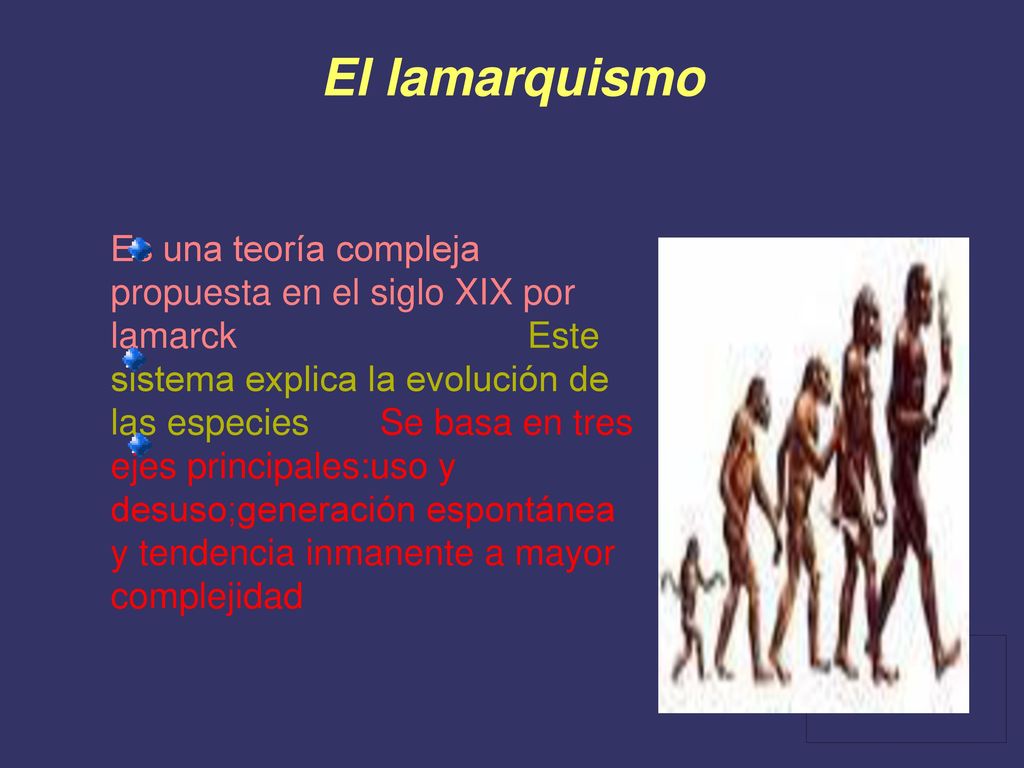 El lamarquismo

Es una teoría compleja propuesta en el siglo XIX por lamarck Este sistema explica la evolución de las especies Se basa en tres ejes principales:uso y desuso;generación espontánea y tendencia inmanente a mayor complejidad